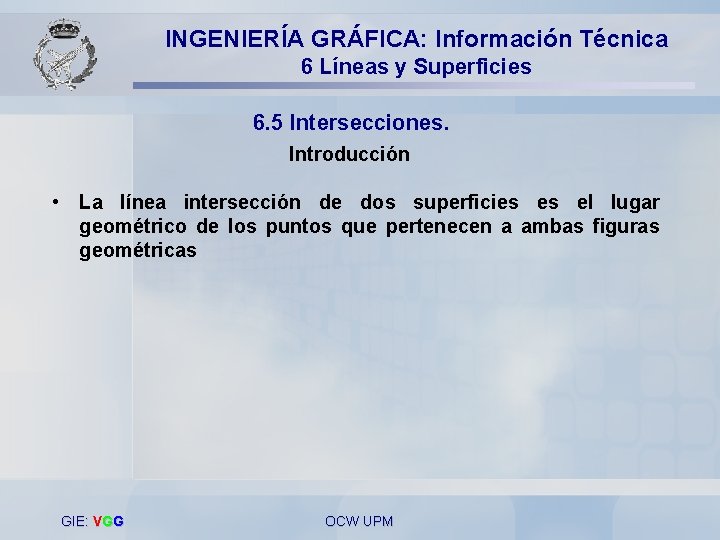 INGENIERÍA GRÁFICA: Información Técnica
6 Líneas y Superficies

6.5 Intersecciones.

Introducción

• La línea intersección de dos superficies es el lugar geométrico de los puntos que pertenecen a ambas figuras geométricas

GIE: VGG

OCW UPM